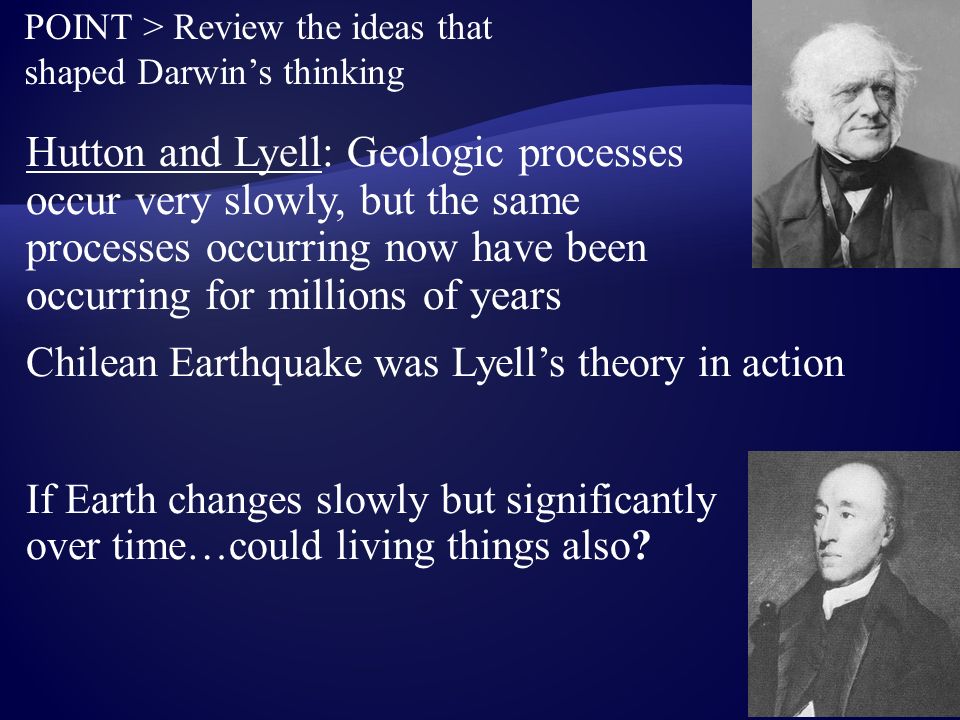 POINT > Review the ideas that shaped Darwin’s thinking

Hutton and Lyell: Geologic processes occur very slowly, but the same processes occurring now have been occurring for millions of years

Chilean Earthquake was Lyell’s theory in action

If Earth changes slowly but significantly over time…could living things also?